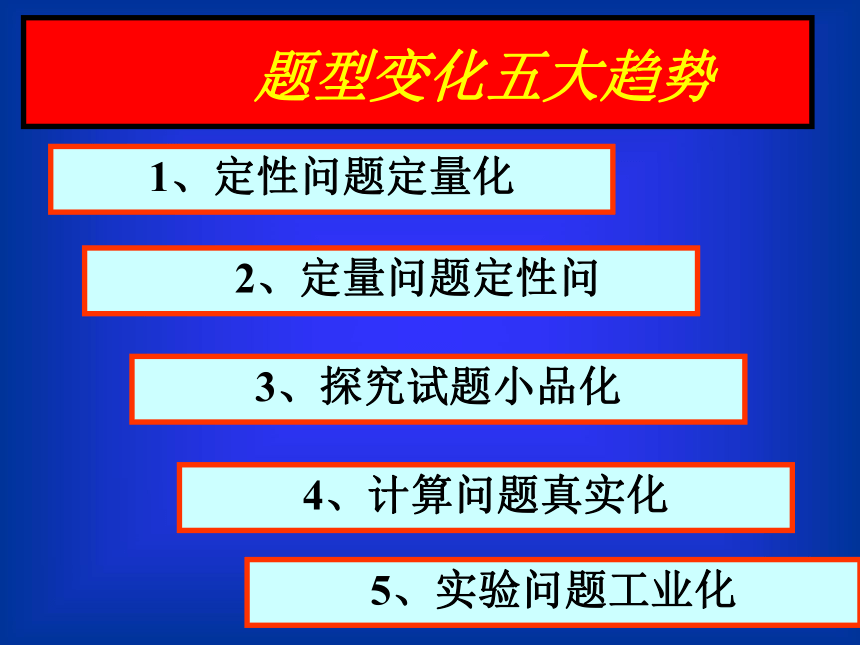 题型变化五大趋势

1、定性问题定量化

2、定量问题定性问

3、探究试题小品化

4、计算问题真实化

5、实验问题工业化